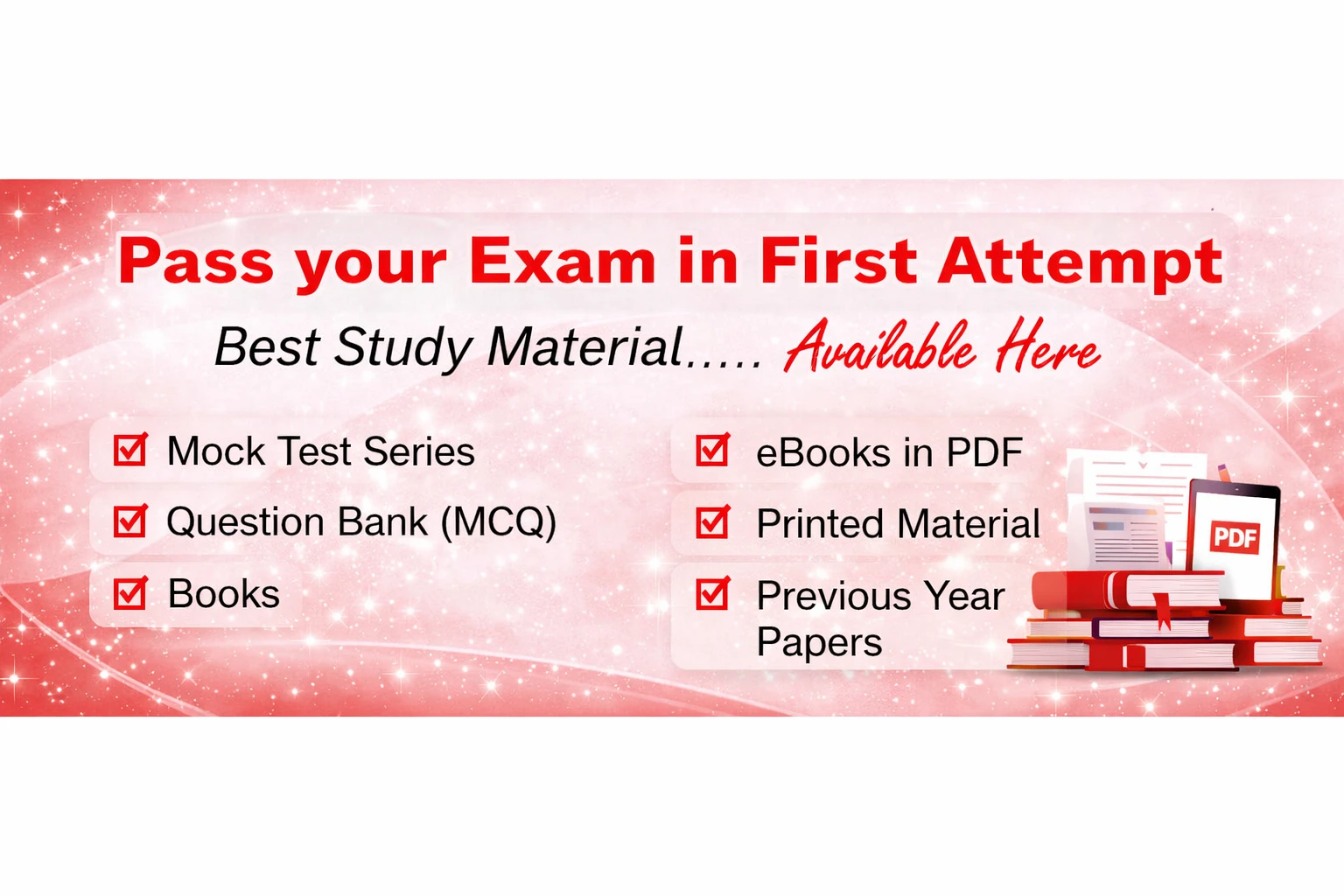 Pass your Exam in First Attempt

Best Study Material..... Available Here

Mock Test Series

Question Bank (MCQ)

Books

eBooks in PDF

Printed Material

Previous Year Papers

PDF